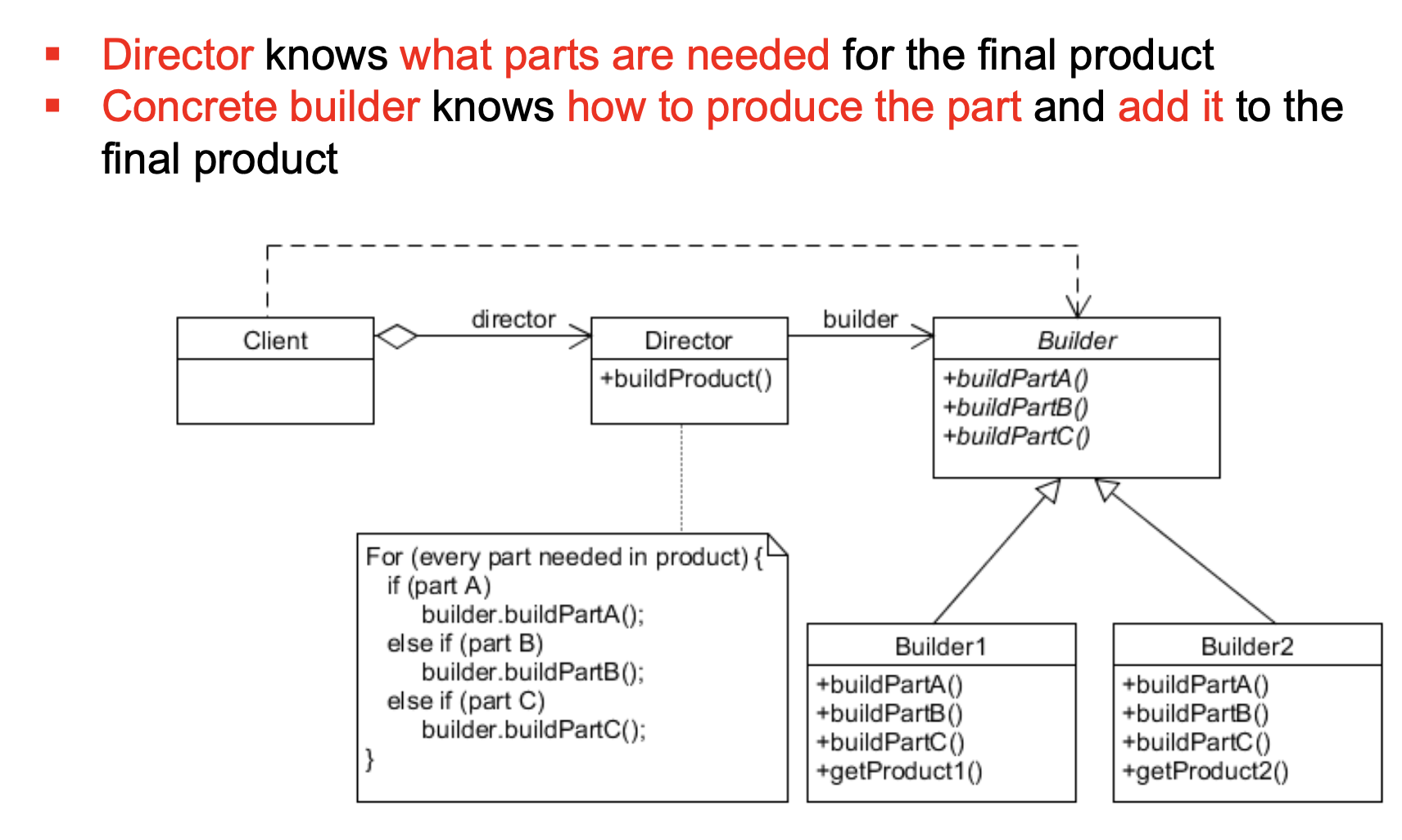 ▪ Director knows what parts are needed for the final product
▪ Concrete builder knows how to produce the part and add it to the final product

Client

director

Director

+buildProduct()

builder

Builder

+buildPartA()
+buildPartB()
+buildPartC()

For (every part needed in product) {
if (part A)
builder.buildPartA();
else if (part B)
builder.buildPartB();
else if (part C)
builder.buildPartC();
}

Builder1

+buildPartA()
+buildPartB()
+buildPartC()
+getProduct1()

Builder2

+buildPartA()
+buildPartB()
+buildPartC()
+getProduct2()